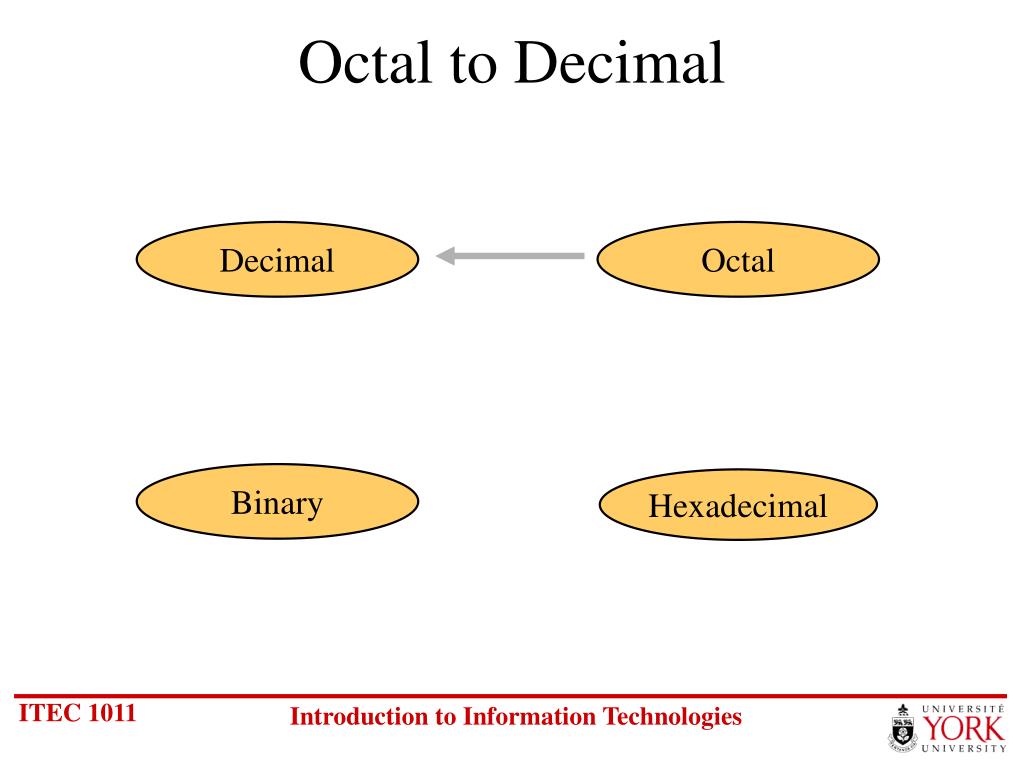 Octal to Decimal

Decimal

Octal

Binary

Hexadecimal

ITEC 1011

Introduction to Information Technologies

UNIVERSITÉ
YORK
UNIVERSITY